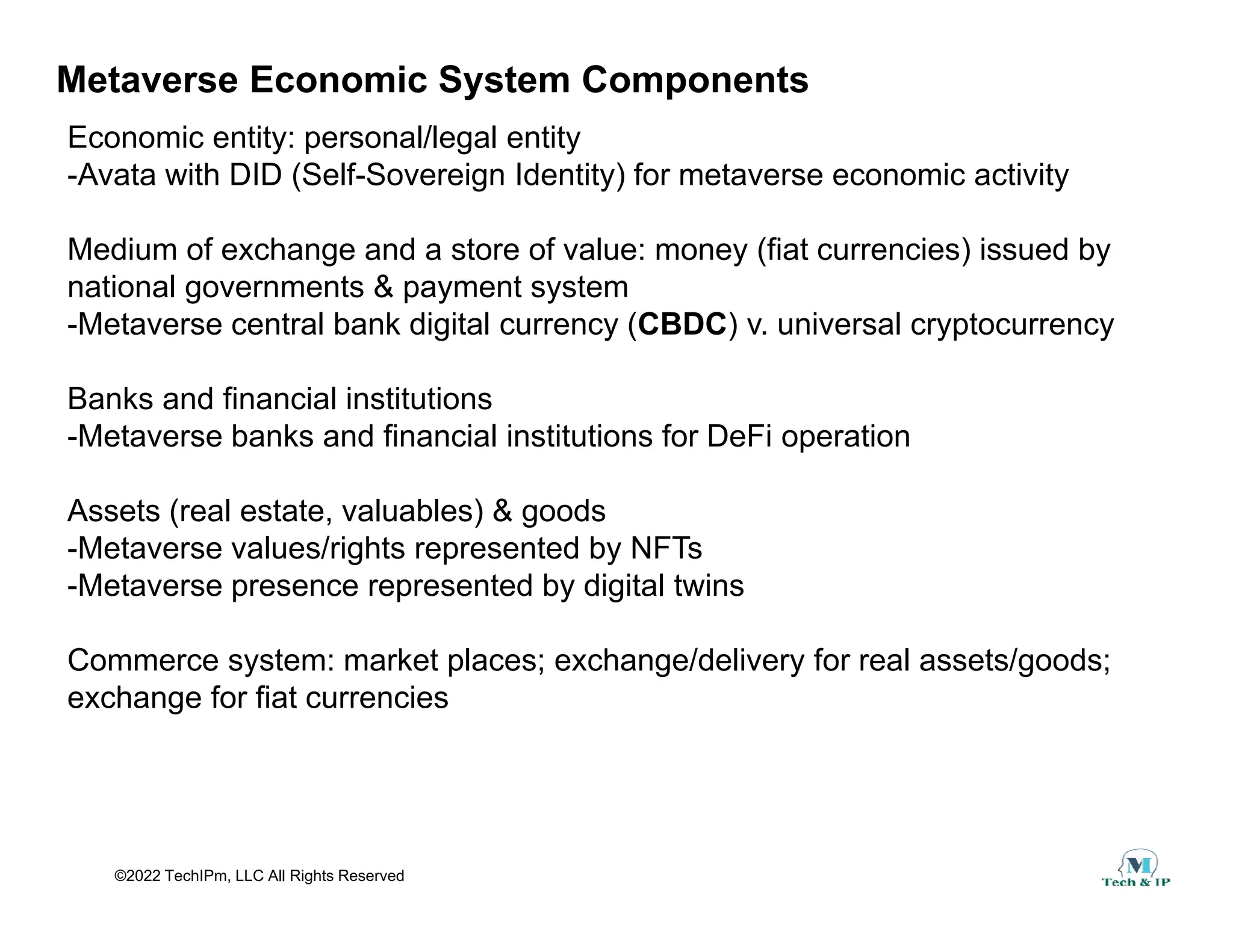 Metaverse Economic System Components

Economic entity: personal/legal entity
-Avata with DID (Self-Sovereign Identity) for metaverse economic activity

Medium of exchange and a store of value: money (fiat currencies) issued by national governments & payment system
-Metaverse central bank digital currency (CBDC) v. universal cryptocurrency

Banks and financial institutions
-Metaverse banks and financial institutions for DeFi operation

Assets (real estate, valuables) & goods
-Metaverse values/rights represented by NFTs
-Metaverse presence represented by digital twins

Commerce system: market places; exchange/delivery for real assets/goods; exchange for fiat currencies

©2022 TechIPm, LLC All Rights Reserved

M
Tech & IP